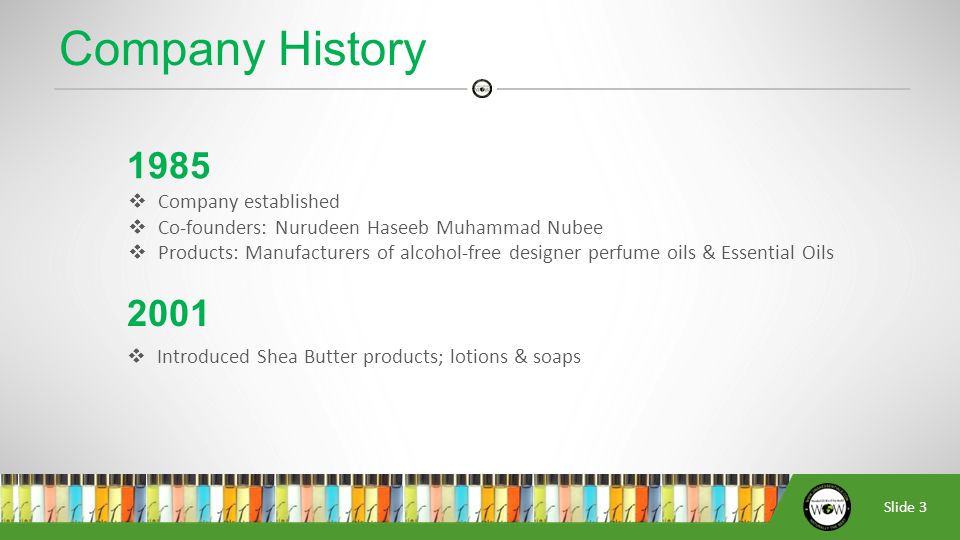 Company History

1985

❖ Company established
❖ Co-founders: Nurudeen Haseeb Muhammad Nubee
❖ Products: Manufacturers of alcohol-free designer perfume oils & Essential Oils

2001

❖ Introduced Shea Butter products; lotions & soaps

WOW

Slide 3